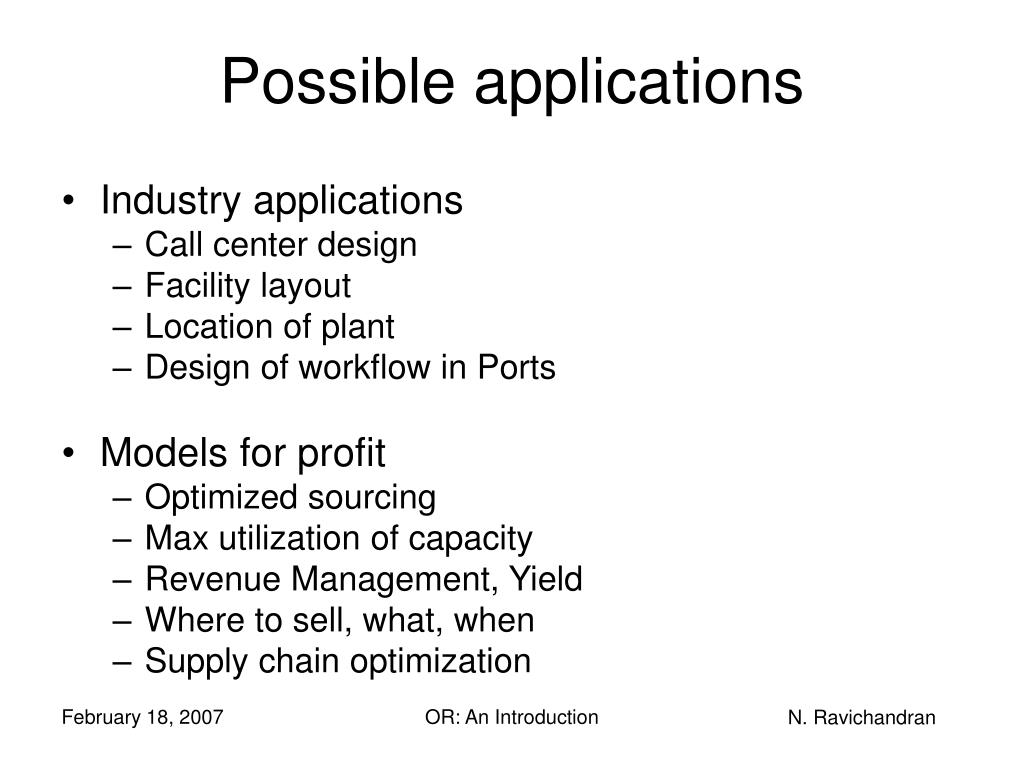 Possible applications

• Industry applications
– Call center design
– Facility layout
– Location of plant
– Design of workflow in Ports

• Models for profit
– Optimized sourcing
– Max utilization of capacity
– Revenue Management, Yield
– Where to sell, what, when
– Supply chain optimization

February 18, 2007

OR: An Introduction

N. Ravichandran